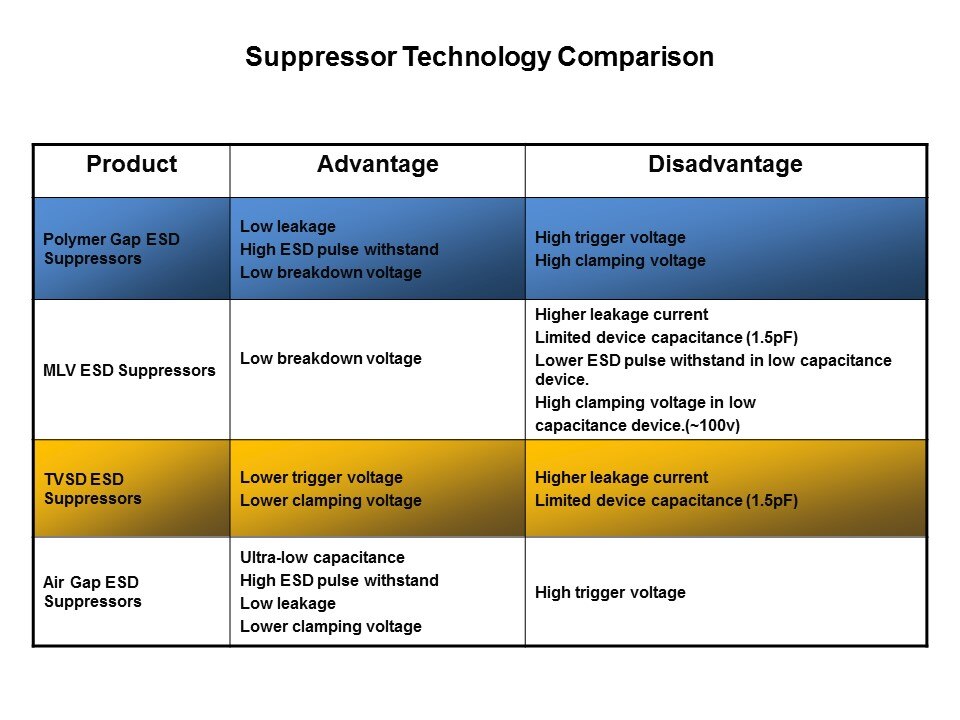 Suppressor Technology Comparison

| Product | Advantage | Disadvantage |
|---|---|---|
| Polymer Gap ESD Suppressors | Low leakage<br>High ESD pulse withstand<br>Low breakdown voltage | High trigger voltage<br>High clamping voltage |
| MLV ESD Suppressors | Low breakdown voltage | Higher leakage current<br>Limited device capacitance (1.5pF)<br>Lower ESD pulse withstand in low capacitance device.<br>High clamping voltage in low capacitance device.(~100v) |
| TVSD ESD Suppressors | Lower trigger voltage<br>Lower clamping voltage | Higher leakage current<br>Limited device capacitance (1.5pF) |
| Air Gap ESD Suppressors | Ultra-low capacitance<br>High ESD pulse withstand<br>Low leakage<br>Lower clamping voltage | High trigger voltage |